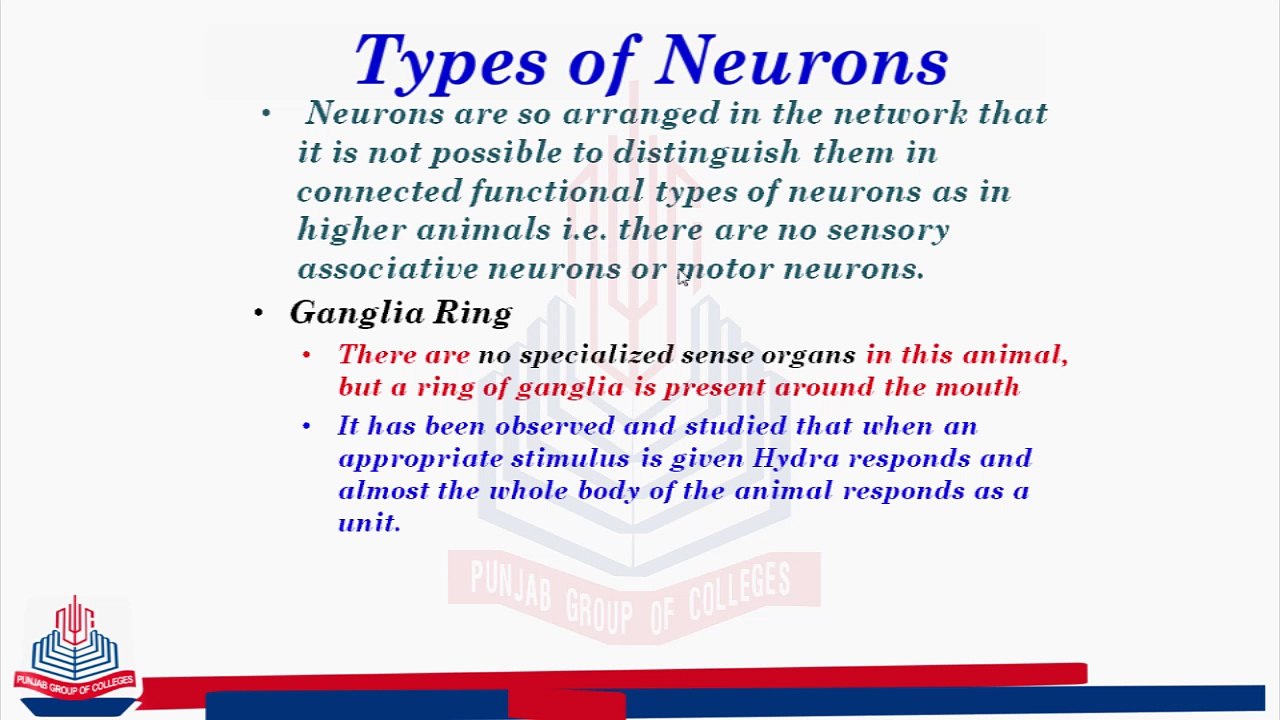 Types of Neurons

• Neurons are so arranged in the network that it is not possible to distinguish them in connected functional types of neurons as in higher animals i.e. there are no sensory associative neurons or motor neurons.

• Ganglia Ring

• There are no specialized sense organs in this animal, but a ring of ganglia is present around the mouth

• It has been observed and studied that when an appropriate stimulus is given Hydra responds and almost the whole body of the animal responds as a unit.

PUNJAB GROUP OF COLLEGES

PUNJAB GROUP OF COLLEGES